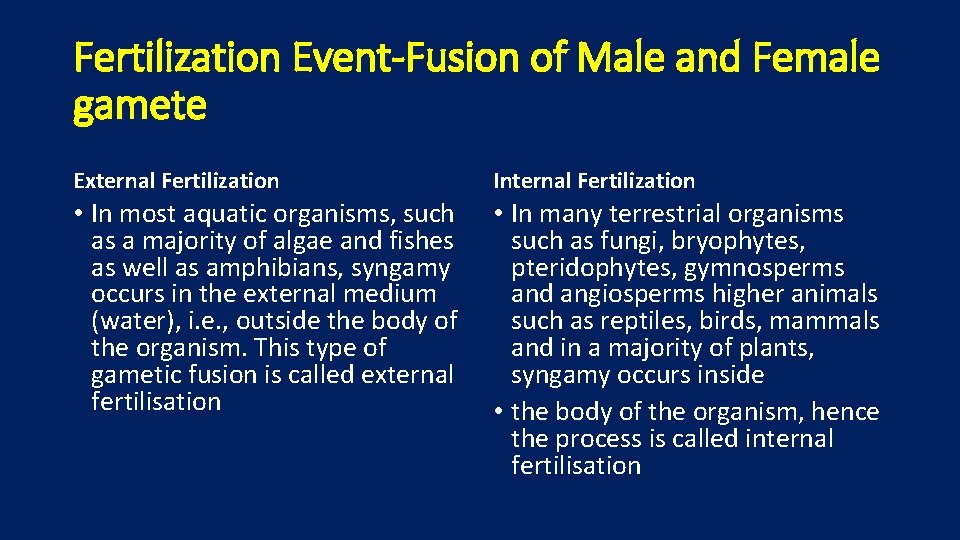 Fertilization Event-Fusion of Male and Female gamete

External Fertilization

• In most aquatic organisms, such as a majority of algae and fishes as well as amphibians, syngamy occurs in the external medium (water), i.e., outside the body of the organism. This type of gametic fusion is called external fertilisation

Internal Fertilization

• In many terrestrial organisms such as fungi, bryophytes, pteridophytes, gymnosperms and angiosperms higher animals such as reptiles, birds, mammals and in a majority of plants, syngamy occurs inside

• the body of the organism, hence the process is called internal fertilisation